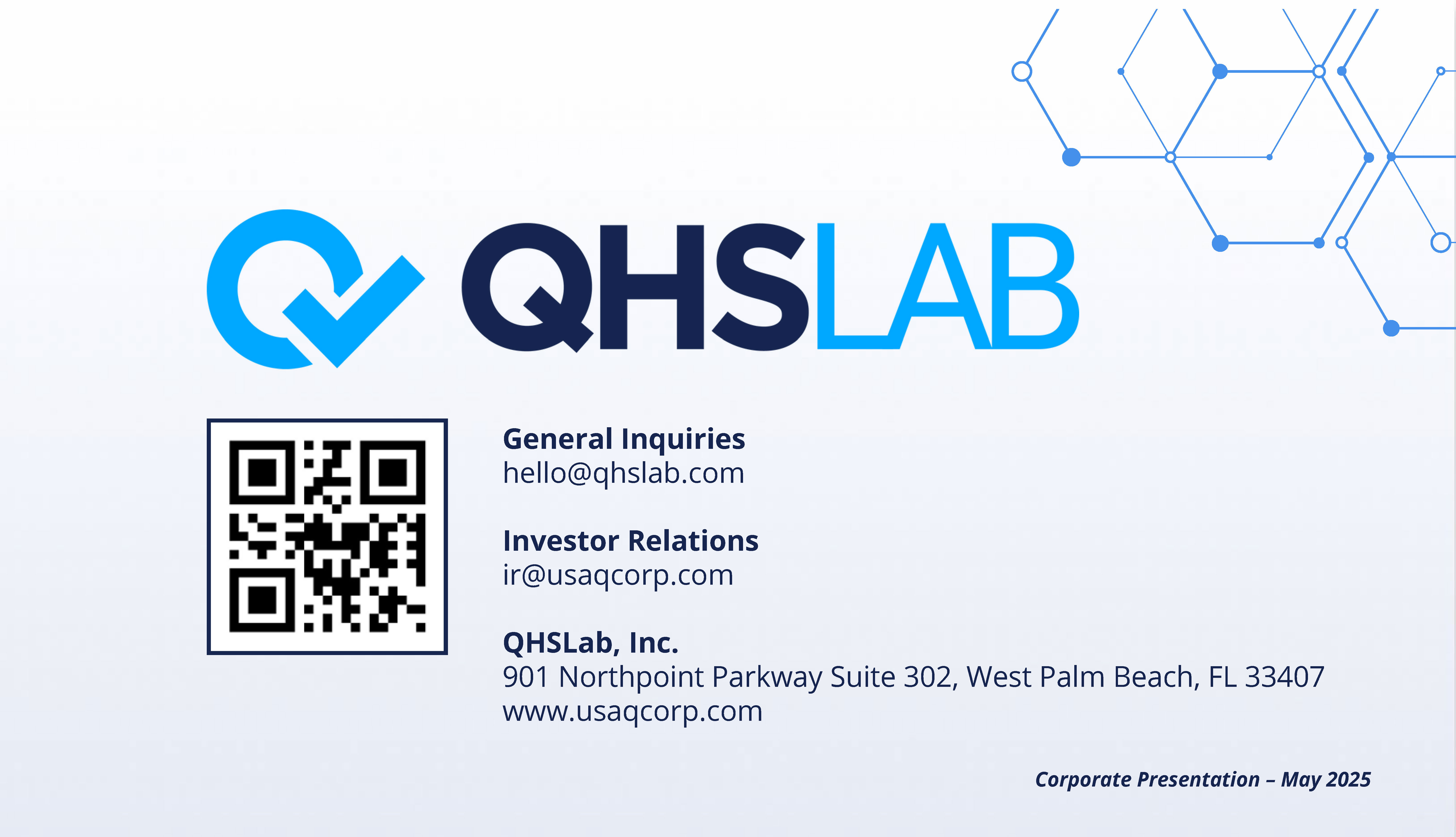 QHSLAB

General Inquiries
hello@qhslab.com

Investor Relations
ir@usaqcorp.com

QHSLab, Inc.
901 Northpoint Parkway Suite 302, West Palm Beach, FL 33407
www.usaqcorp.com

Corporate Presentation – May 2025